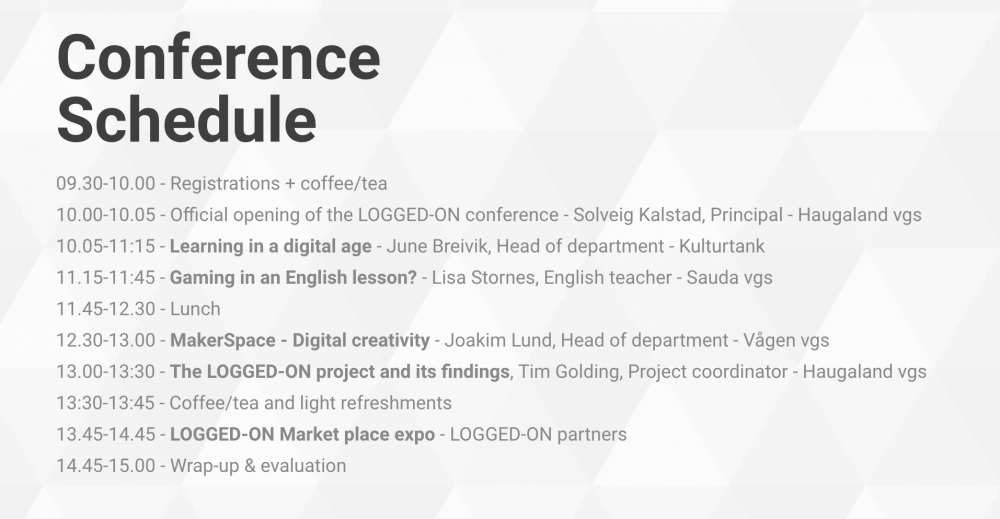 Conference Schedule

09.30-10.00 - Registrations + coffee/tea
10.00-10.05 - Official opening of the LOGGED-ON conference - Solveig Kalstad, Principal - Haugaland vgs
10.05-11:15 - Learning in a digital age - June Breivik, Head of department - Kulturtank
11.15-11:45 - Gaming in an English lesson? - Lisa Stornes, English teacher - Sauda vgs
11.45-12.30 - Lunch
12.30-13.00 - MakerSpace - Digital creativity - Joakim Lund, Head of department - Vågen vgs
13.00-13:30 - The LOGGED-ON project and its findings, Tim Golding, Project coordinator - Haugaland vgs
13:30-13:45 - Coffee/tea and light refreshments
13.45-14.45 - LOGGED-ON Market place expo - LOGGED-ON partners
14.45-15.00 - Wrap-up & evaluation